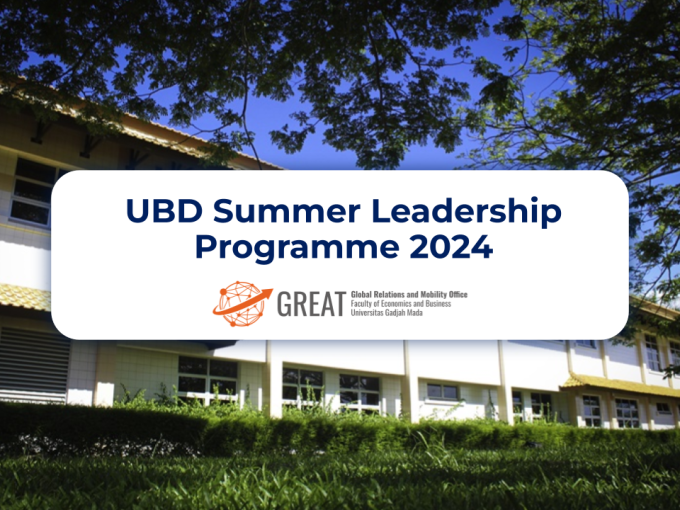 UBD Summer Leadership Programme 2024

GREAT Global Relations and Mobility Office
Faculty of Economics and Business
Universitas Gadjah Mada